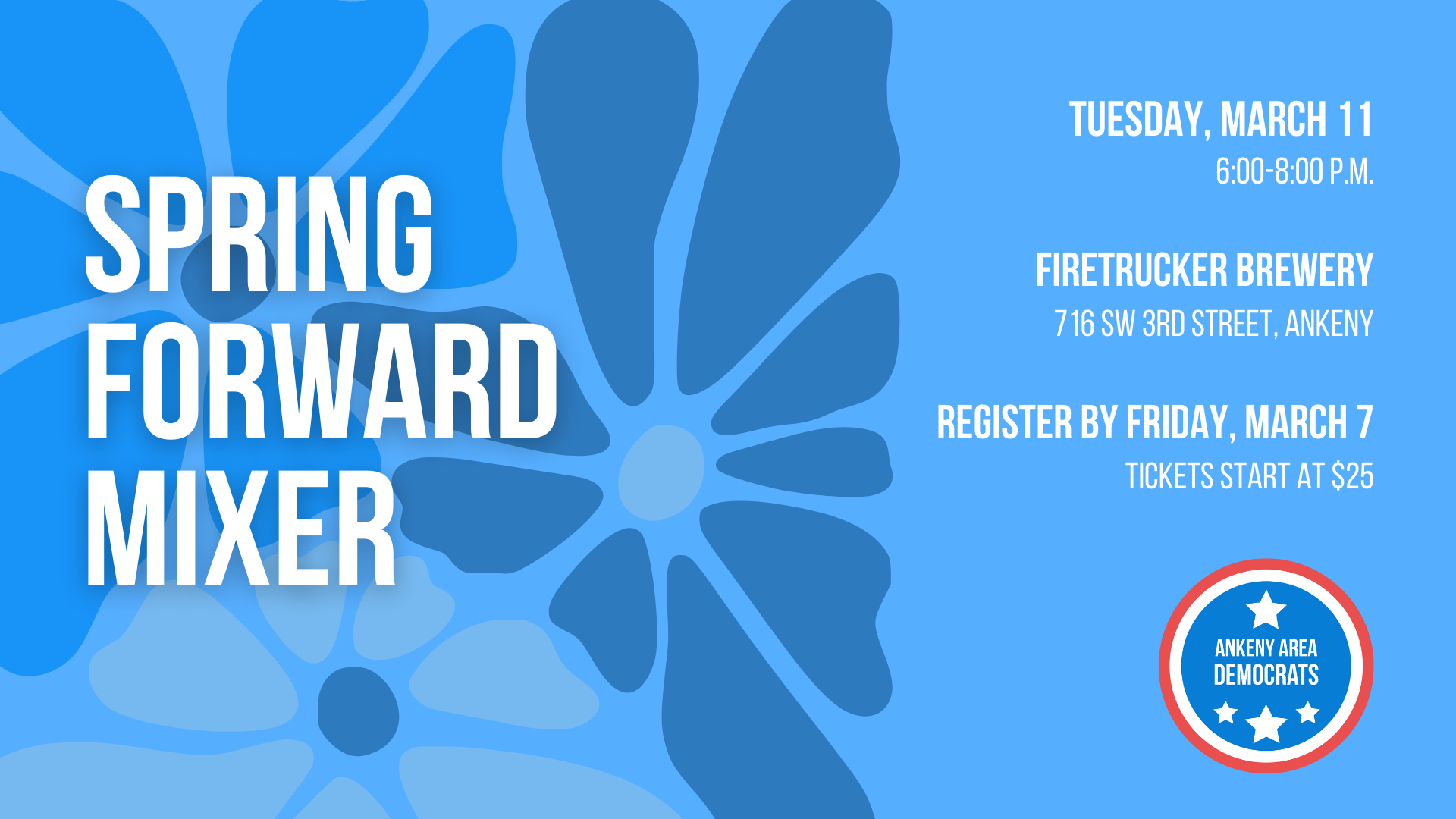 SPRING FORWARD MIXER

TUESDAY, MARCH 11
6:00-8:00 P.M.

FIRETRUCKER BREWERY
716 SW 3RD STREET, ANKENY

REGISTER BY FRIDAY, MARCH 7
TICKETS START AT $25

ANKENY AREA DEMOCRATS